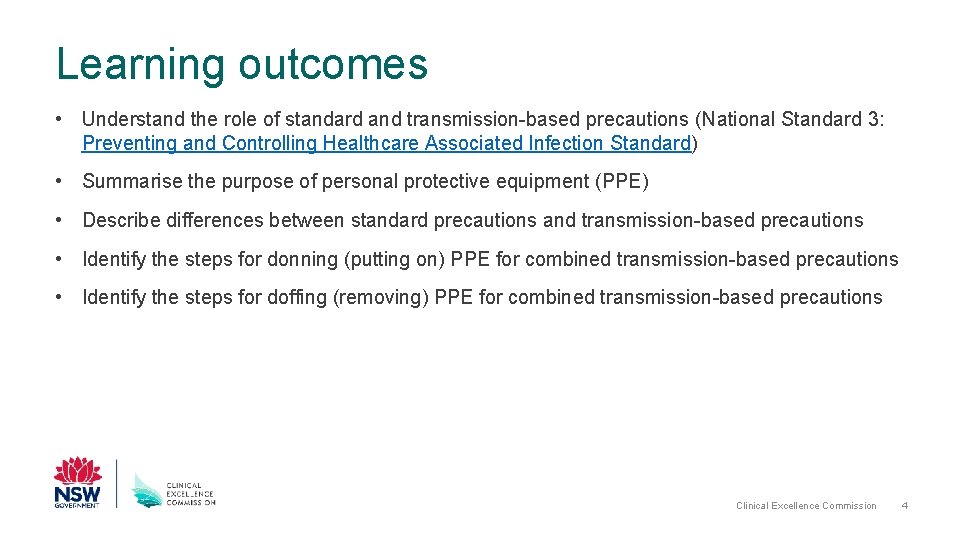 Learning outcomes

• Understand the role of standard and transmission-based precautions (National Standard 3: Preventing and Controlling Healthcare Associated Infection Standard)

• Summarise the purpose of personal protective equipment (PPE)

• Describe differences between standard precautions and transmission-based precautions

• Identify the steps for donning (putting on) PPE for combined transmission-based precautions

• Identify the steps for doffing (removing) PPE for combined transmission-based precautions

NSW GOVERNMENT

CLINICAL EXCELLENCE COMMISSION

Clinical Excellence Commission 4